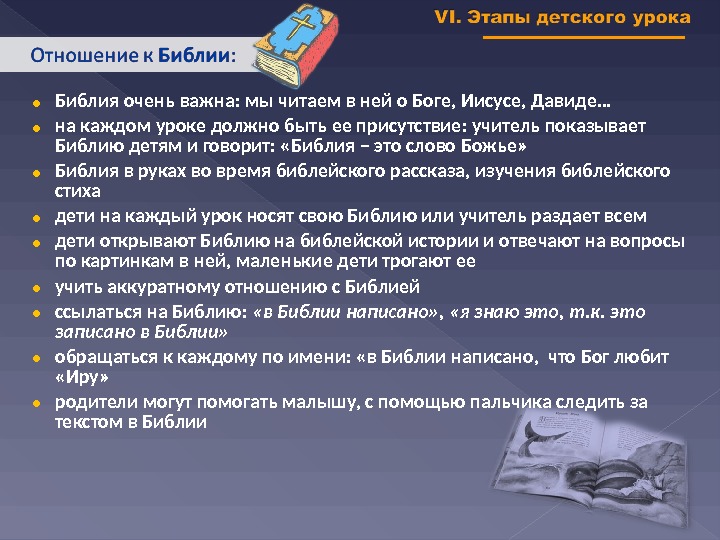 VI. Этапы детского урока

Отношение к Библии:

Библия очень важна: мы читаем в ней о Боге, Иисусе, Давиде…

на каждом уроке должно быть ее присутствие: учитель показывает Библию детям и говорит: «Библия – это слово Божье»

Библия в руках во время библейского рассказа, изучения библейского стиха

дети на каждый урок носят свою Библию или учитель раздает всем

дети открывают Библию на библейской истории и отвечают на вопросы по картинкам в ней, маленькие дети трогают ее

учить аккуратному отношению с Библией

ссылаться на Библию: «в Библии написано», «я знаю это, т.к. это записано в Библии»

обращаться к каждому по имени: «в Библии написано, что Бог любит «Иру»

родители могут помогать малышу, с помощью пальчика следить за текстом в Библии